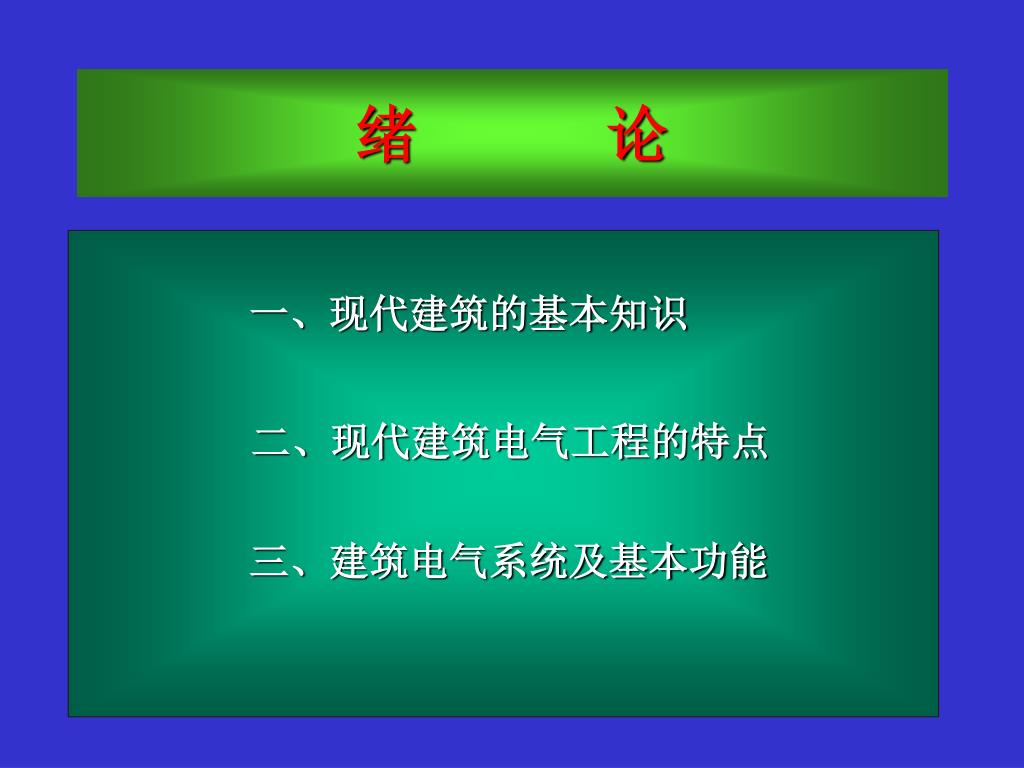 绪 论

一、现代建筑的基本知识

二、现代建筑电气工程的特点

三、建筑电气系统及基本功能